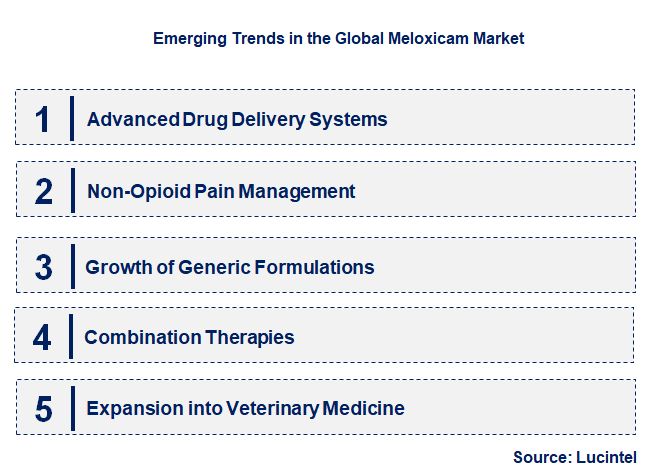 Emerging Trends in the Global Meloxicam Market

1 Advanced Drug Delivery Systems

2 Non-Opioid Pain Management

3 Growth of Generic Formulations

4 Combination Therapies

5 Expansion into Veterinary Medicine

Source: Lucintel